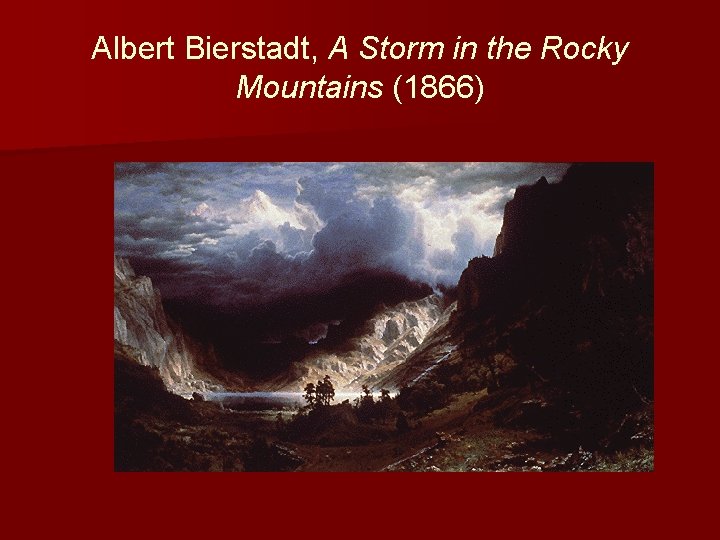 Albert Bierstadt, A Storm in the Rocky Mountains (1866)